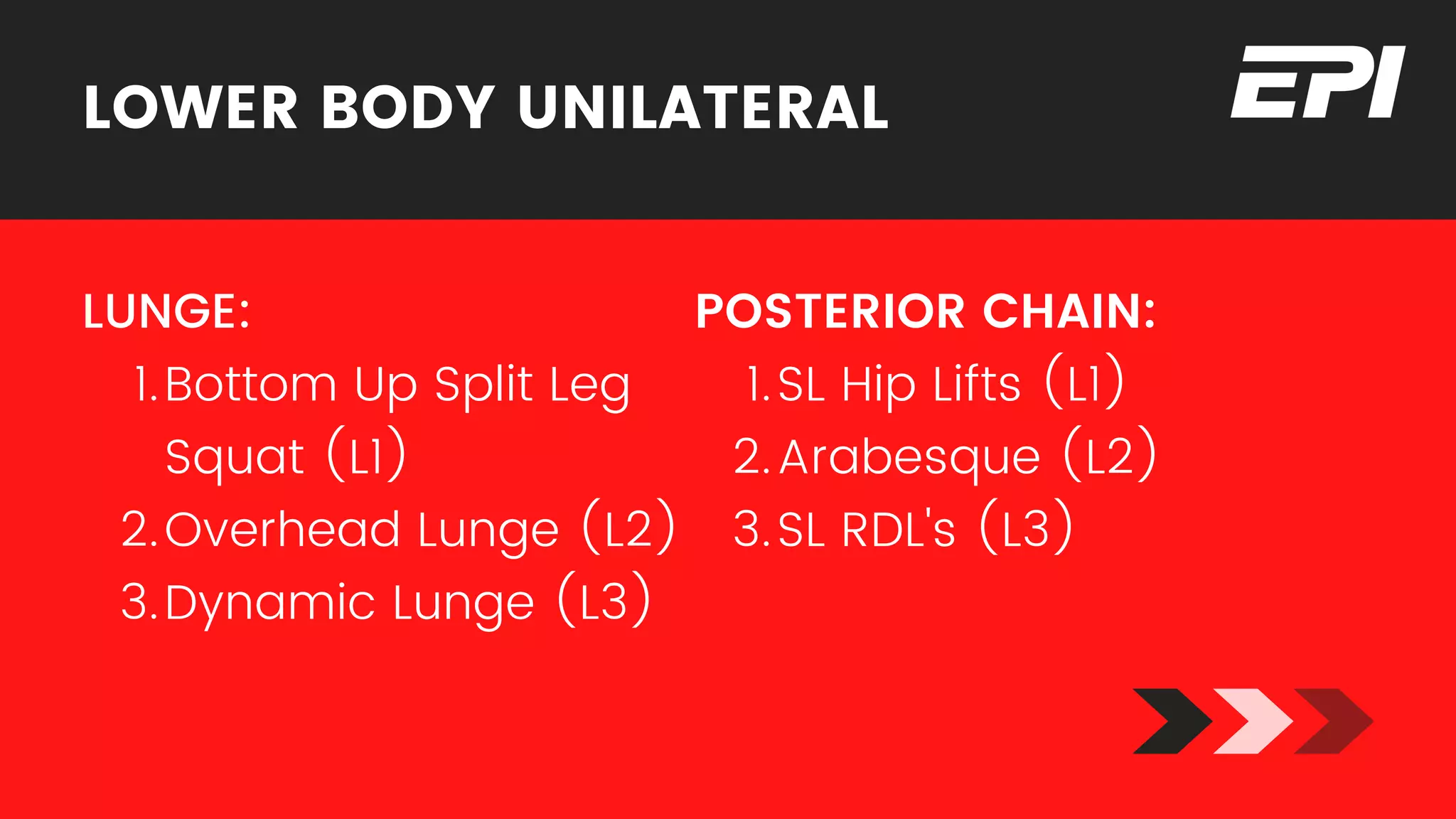 LOWER BODY UNILATERAL

EPI

LUNGE:
1. Bottom Up Split Leg Squat (L1)
2. Overhead Lunge (L2)
3. Dynamic Lunge (L3)

POSTERIOR CHAIN:
1. SL Hip Lifts (L1)
2. Arabesque (L2)
3. SL RDL's (L3)